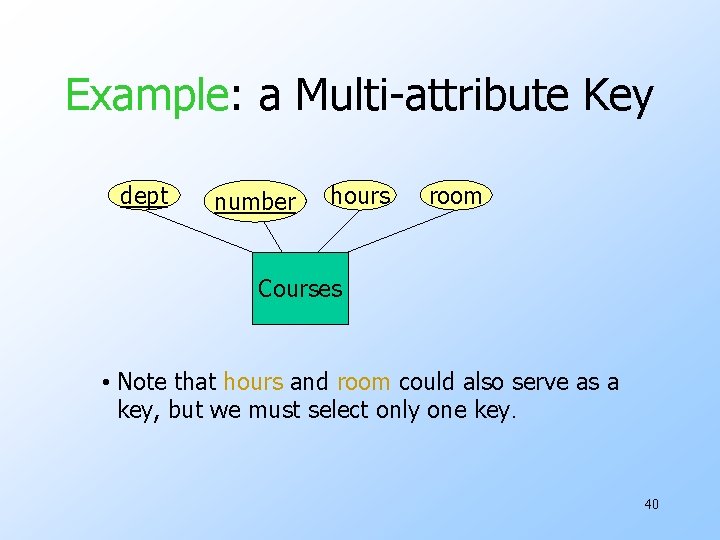 Example: a Multi-attribute Key

dept

number

hours

room

Courses

• Note that hours and room could also serve as a key, but we must select only one key.

40